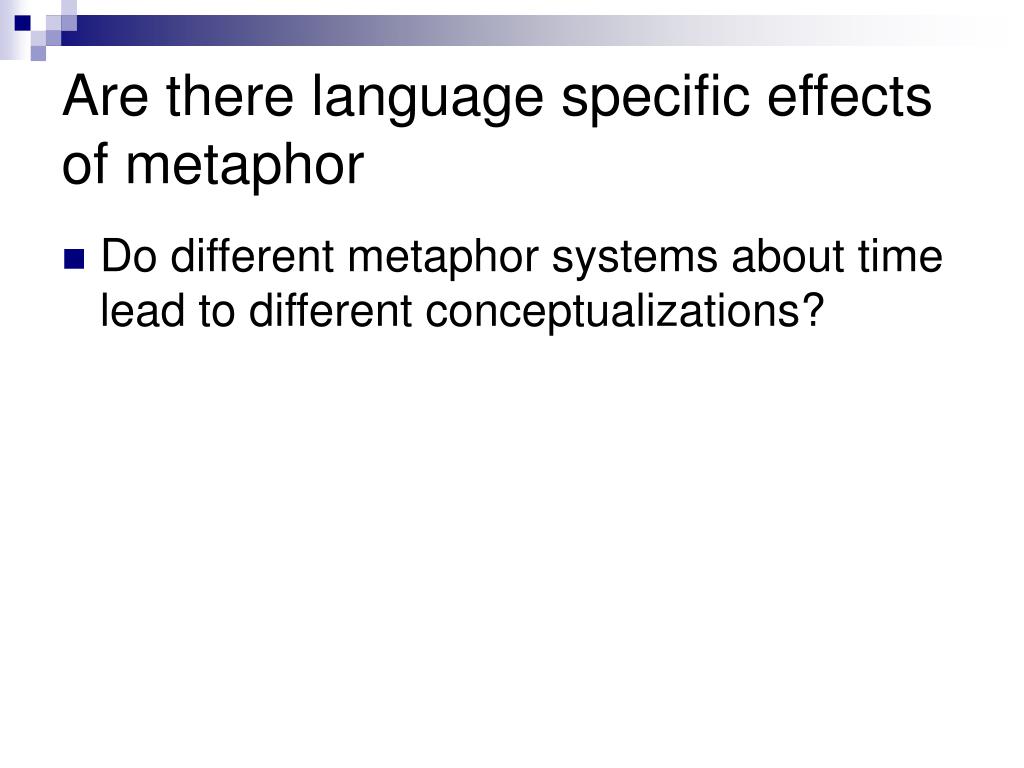 Are there language specific effects of metaphor

Do different metaphor systems about time lead to different conceptualizations?